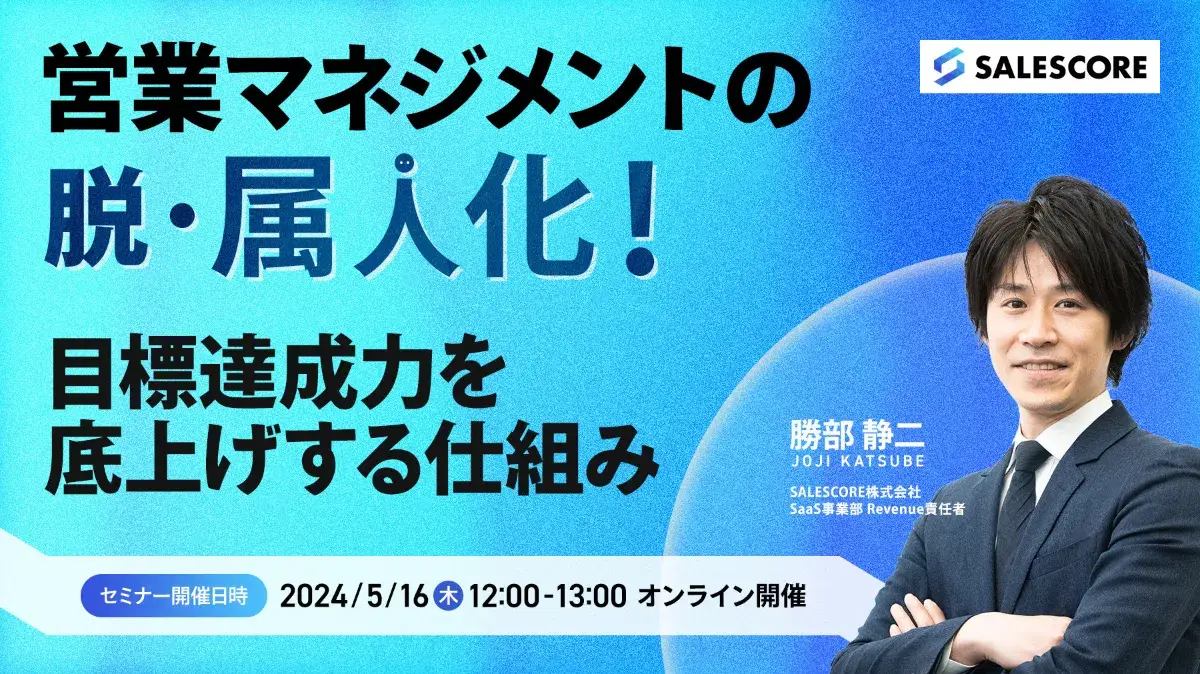 営業マネジメントの
脱・属人化！

目標達成力を
底上げする仕組み

SALESCORE

勝部 静二
JOJI KATSUBE
SALESCORE株式会社
SaaS事業部 Revenue責任者

セミナー開催日時 2024/5/16 木 12:00-13:00 オンライン開催